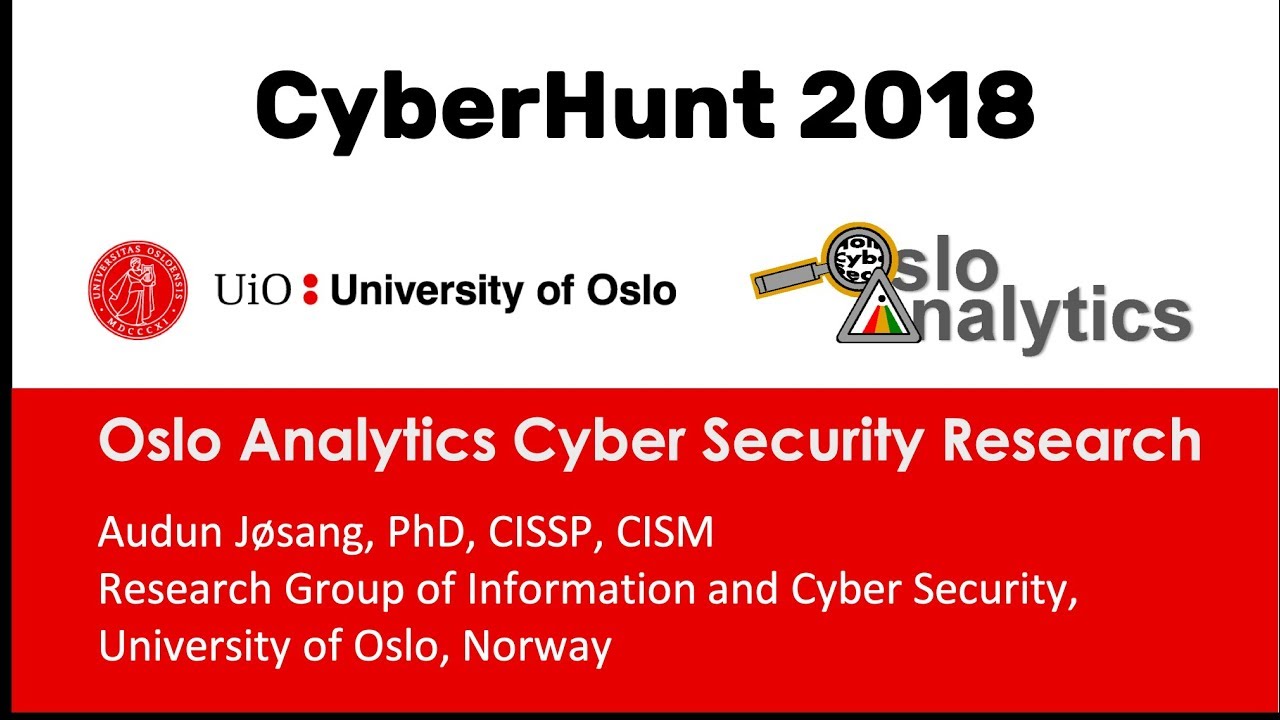 CyberHunt 2018

UNIVERSITAS OSLOENSIS MDCCCXI

UiO : University of Oslo

Oslo Analytics

Oslo Analytics Cyber Security Research

Audun Jøsang, PhD, CISSP, CISM
Research Group of Information and Cyber Security, University of Oslo, Norway